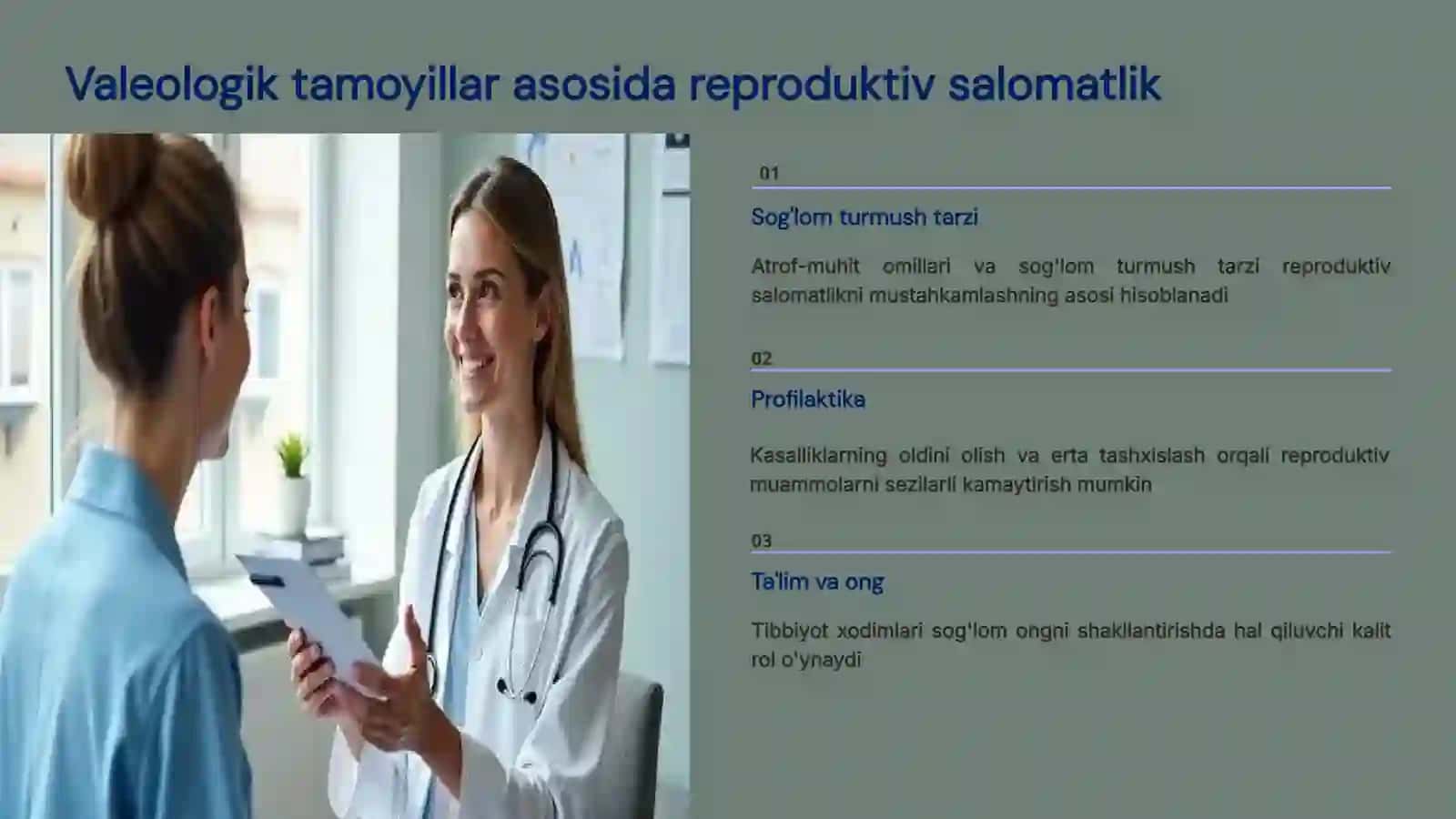 Valeologik tamoyillar asosida reproduktiv salomatlik

01

Sog'lom turmush tarzi

Atrof-muhit omillari va sog'lom turmush tarzi reproduktiv salomatlikni mustahkamlashning asosi hisoblanadi

02

Profilaktika

Kasalliklarning oldini olish va erta tashxislash orqali reproduktiv muammolarni sezilarli kamaytirish mumkin

03

Ta'lim va ong

Tibbiyot xodimlari sog'lom ongni shakllantirishda hal qiluvchi kalit rol o'ynaydi